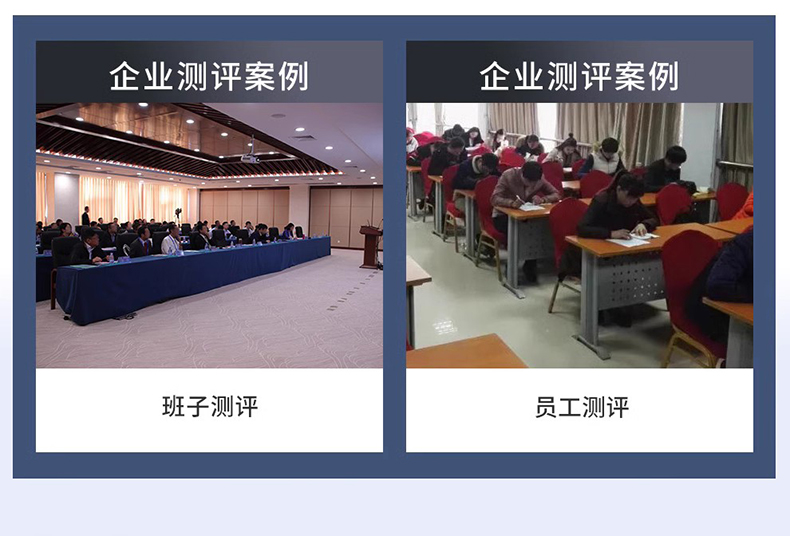 企业测评案例

班子测评

企业测评案例

员工测评